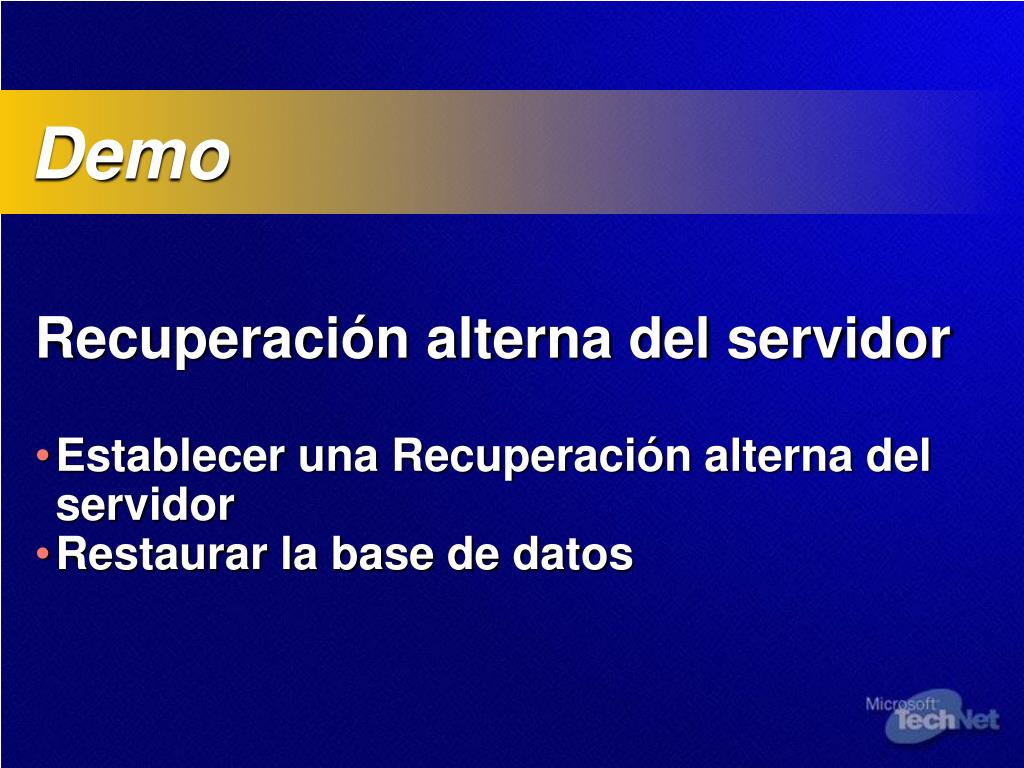 Demo

Recuperación alterna del servidor

• Establecer una Recuperación alterna del servidor
• Restaurar la base de datos

Microsoft TechNet